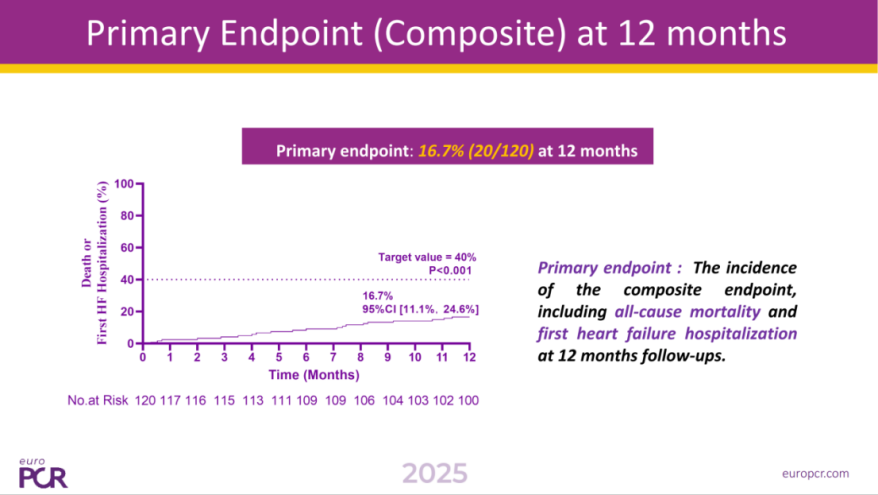 Primary Endpoint (Composite) at 12 months

Primary endpoint: 16.7% (20/120) at 12 months

Death or First HF Hospitalization (%)

100
80
60
40
20
0

Target value = 40%
P<0.001

16.7%
95%CI [11.1%, 24.6%]

0 1 2 3 4 5 6 7 8 9 10 11 12
Time (Months)

No.at Risk 120 117 116 115 113 111 109 109 106 104 103 102 100

Primary endpoint : The incidence of the composite endpoint, including all-cause mortality and first heart failure hospitalization at 12 months follow-ups.

euro PCR

2025

europcr.com